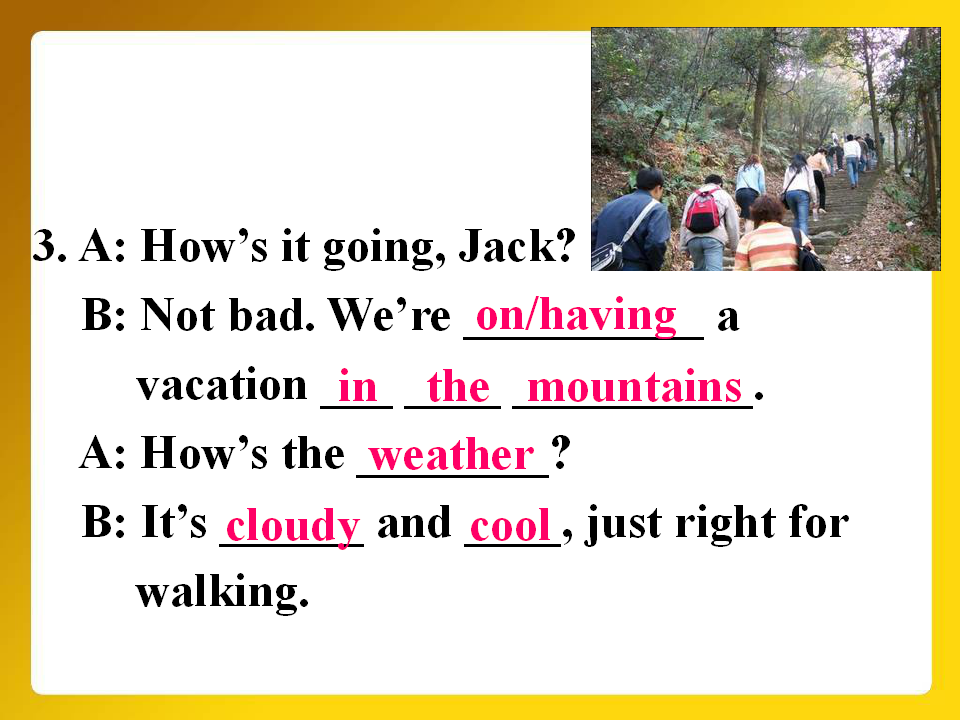 3. A: How’s it going, Jack?

B: Not bad. We’re on/having a vacation in the mountains.

A: How’s the weather?

B: It’s cloudy and cool, just right for walking.